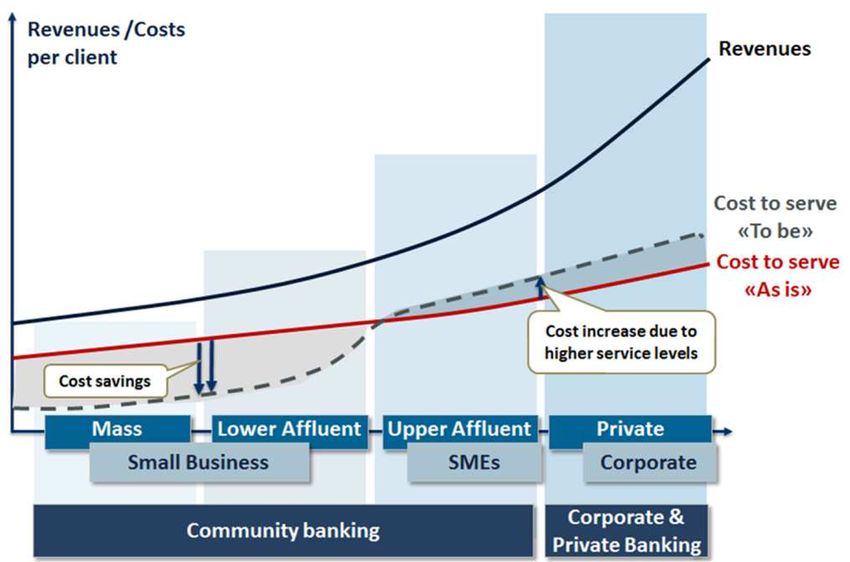 Revenues /Costs per client

Revenues

Cost to serve «To be»

Cost to serve «As is»

Cost increase due to higher service levels

Cost savings

Mass

Lower Affluent

Upper Affluent

Private

Small Business

SMEs

Corporate

Community banking

Corporate & Private Banking